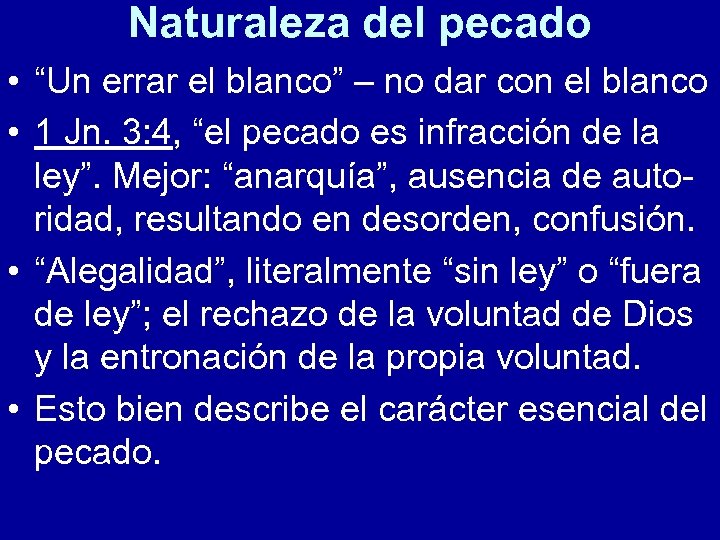 Naturaleza del pecado

• “Un errar el blanco” – no dar con el blanco

• 1 Jn. 3:4, “el pecado es infracción de la ley”. Mejor: “anarquía”, ausencia de autoridad, resultando en desorden, confusión.

• “Alegalidad”, literalmente “sin ley” o “fuera de ley”; el rechazo de la voluntad de Dios y la entronación de la propia voluntad.

• Esto bien describe el carácter esencial del pecado.